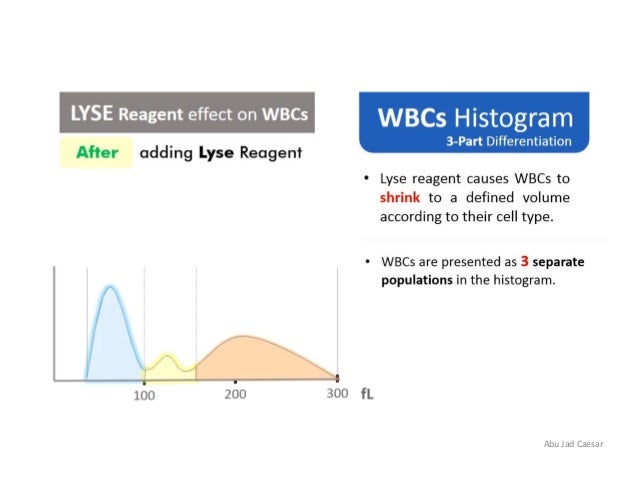 LYSE Reagent effect on WBCs

After adding Lyse Reagent

100
200
300
fL

WBCs Histogram
3-Part Differentiation

• Lyse reagent causes WBCs to shrink to a defined volume according to their cell type.

• WBCs are presented as 3 separate populations in the histogram.

Abu Jad Caesar